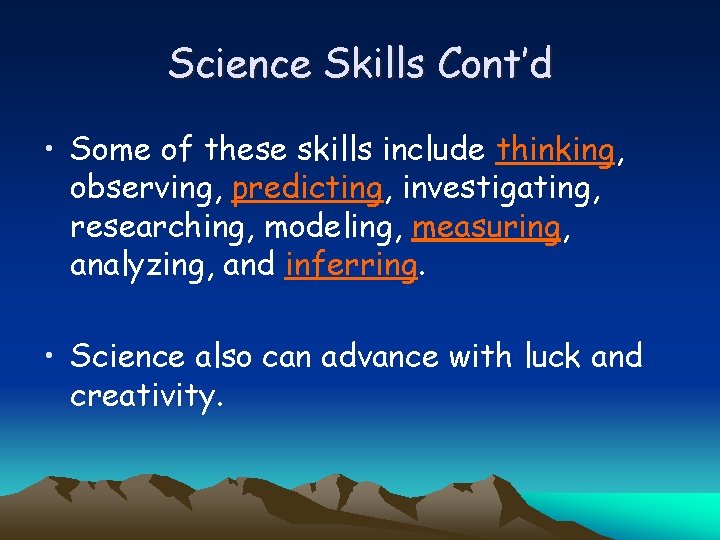 Science Skills Cont'd

• Some of these skills include thinking, observing, predicting, investigating, researching, modeling, measuring, analyzing, and inferring.

• Science also can advance with luck and creativity.